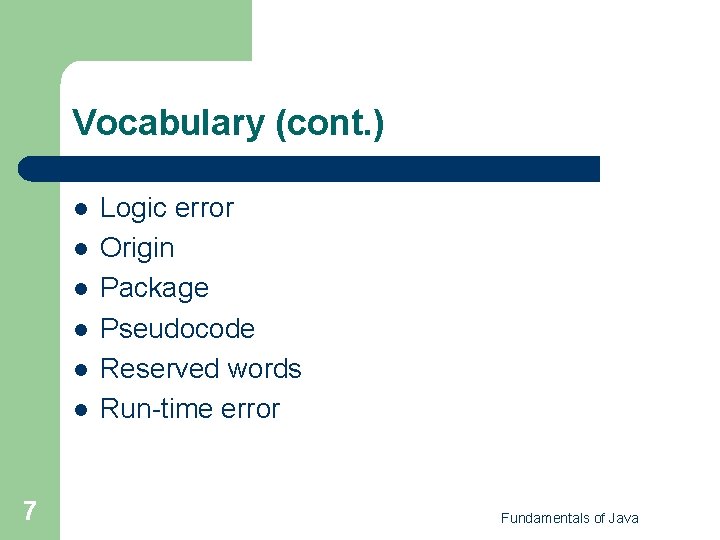 Vocabulary (cont.)

- Logic error
- Origin
- Package
- Pseudocode
- Reserved words
- Run-time error

7

Fundamentals of Java